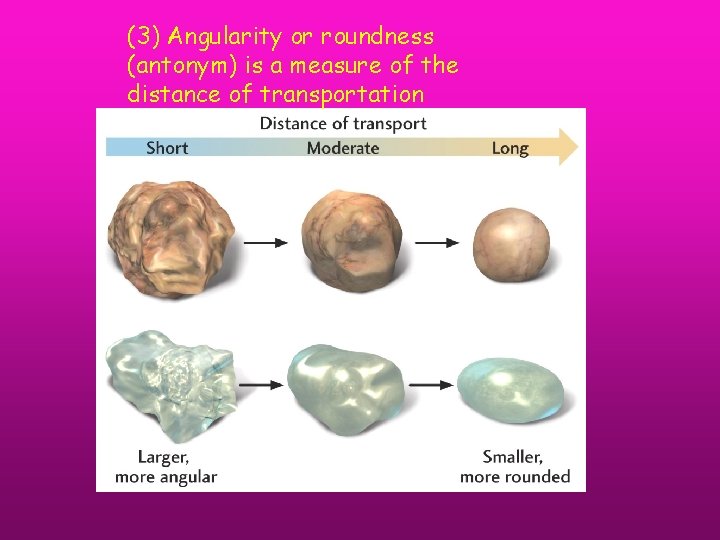 (3) Angularity or roundness (antonym) is a measure of the distance of transportation

Distance of transport

Short

Moderate

Long

Larger,
more angular

Smaller,
more rounded